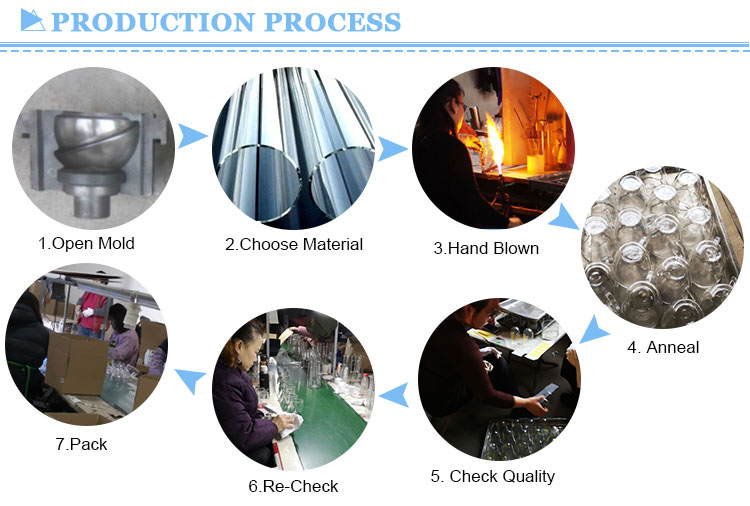 PRODUCTION PROCESS

1.Open Mold

2.Choose Material

3.Hand Blown

4. Anneal

5. Check Quality

6.Re-Check

7.Pack